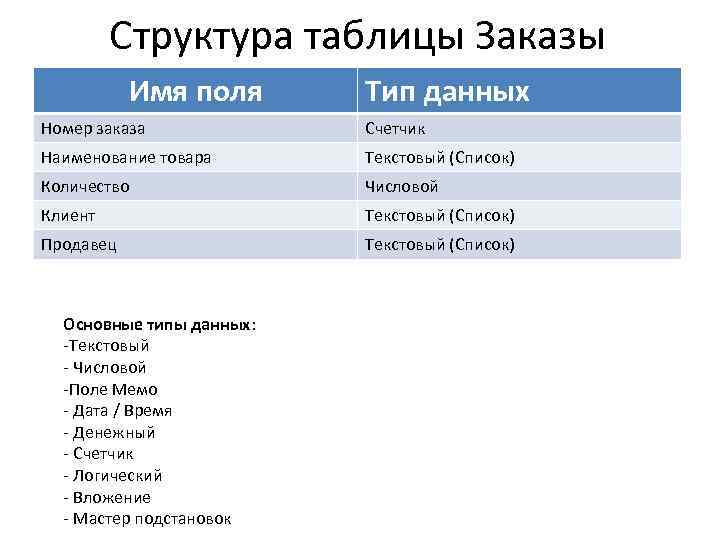 Структура таблицы Заказы

| Имя поля | Тип данных |
|---|---|
| Номер заказа | Счетчик |
| Наименование товара | Текстовый (Список) |
| Количество | Числовой |
| Клиент | Текстовый (Список) |
| Продавец | Текстовый (Список) |

Основные типы данных:
-Текстовый
- Числовой
-Поле Мемо
- Дата / Время
- Денежный
- Счетчик
- Логический
- Вложение
- Мастер подстановок